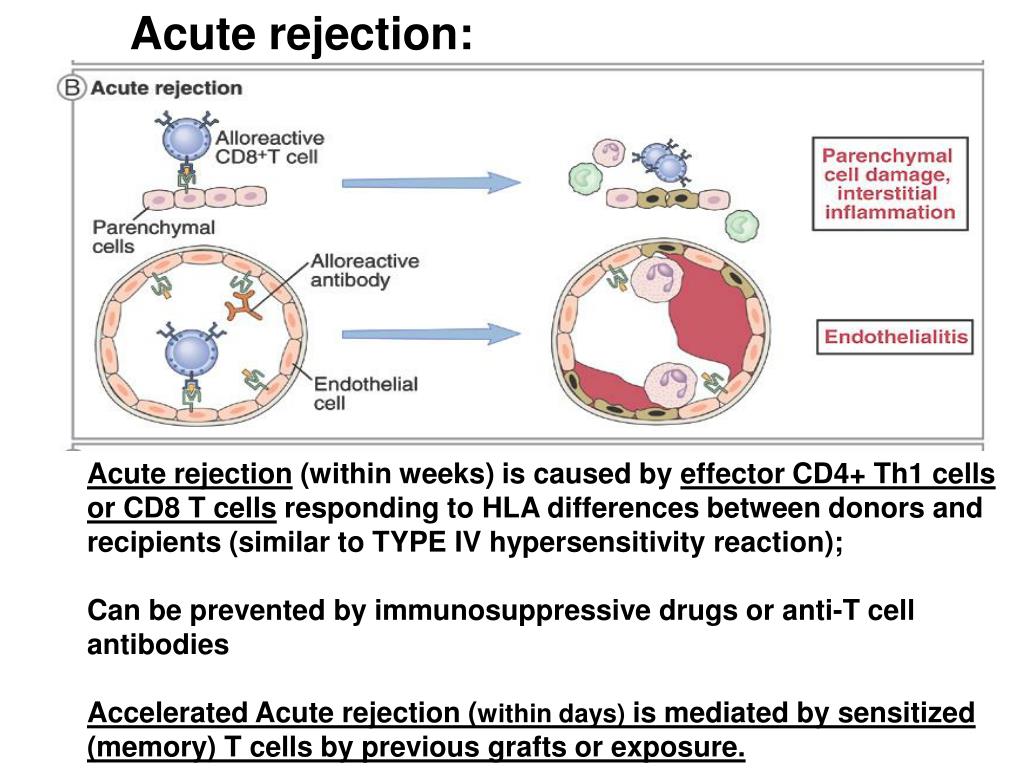 Acute rejection:

B Acute rejection

Alloreactive CD8+T cell

Parenchymal cells

Alloreactive antibody

Endothelial cell

Parenchymal cell damage, interstitial inflammation

Endothelialitis

Acute rejection (within weeks) is caused by effector CD4+ Th1 cells or CD8 T cells responding to HLA differences between donors and recipients (similar to TYPE IV hypersensitivity reaction);

Can be prevented by immunosuppressive drugs or anti-T cell antibodies

Accelerated Acute rejection (within days) is mediated by sensitized (memory) T cells by previous grafts or exposure.